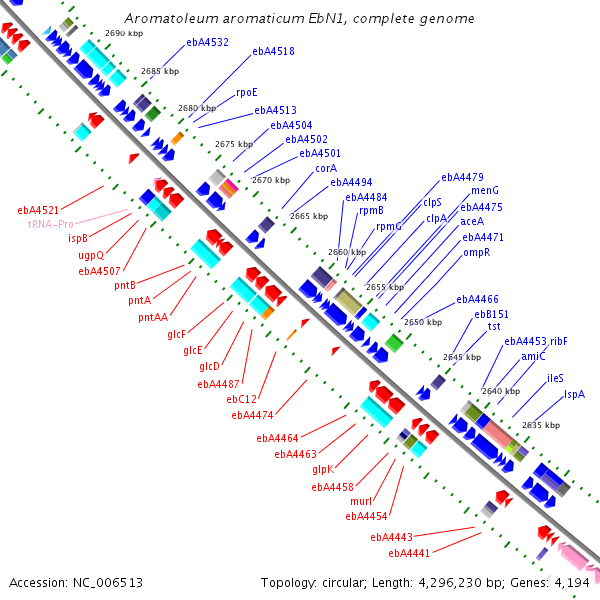 Aromatoleum aromaticum EbN1, complete genome

2690 kbp
2685 kbp
2680 kbp
2675 kbp
2670 kbp
2665 kbp
2660 kbp
2655 kbp
2650 kbp
2645 kbp
2640 kbp
2635 kbp

ebA4532
ebA4518
rpoE
ebA4513
ebA4504
ebA4502
ebA4501
corA
ebA4494
ebA4484
rpmB
rpmG
ebA4479
clpS
clpA
menG
ebA4475
aceA
ebA4471
ompR
ebA4466
ebB151
tst
ebA4453
ribF
amiC
ileS
lspA

ebA4521
tRNA-Pro
ispB
ugpQ
ebA4507
pntB
pntA
pntAA
glcF
glcE
glcD
ebA4487
ebC12
ebA4474
ebA4464
ebA4463
glpK
ebA4458
murI
ebA4454
ebA4443
ebA4441

Accession: NC_006513
Topology: circular; Length: 4,296,230 bp; Genes: 4,194